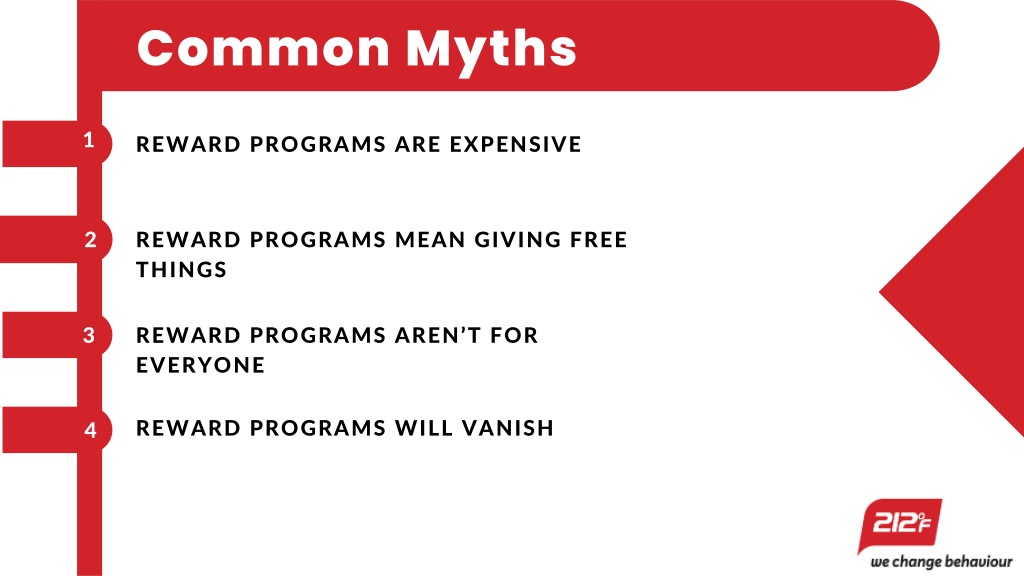 Common Myths

1 REWARD PROGRAMS ARE EXPENSIVE

2 REWARD PROGRAMS MEAN GIVING FREE THINGS

3 REWARD PROGRAMS AREN'T FOR EVERYONE

4 REWARD PROGRAMS WILL VANISH

212°F

we change behaviour